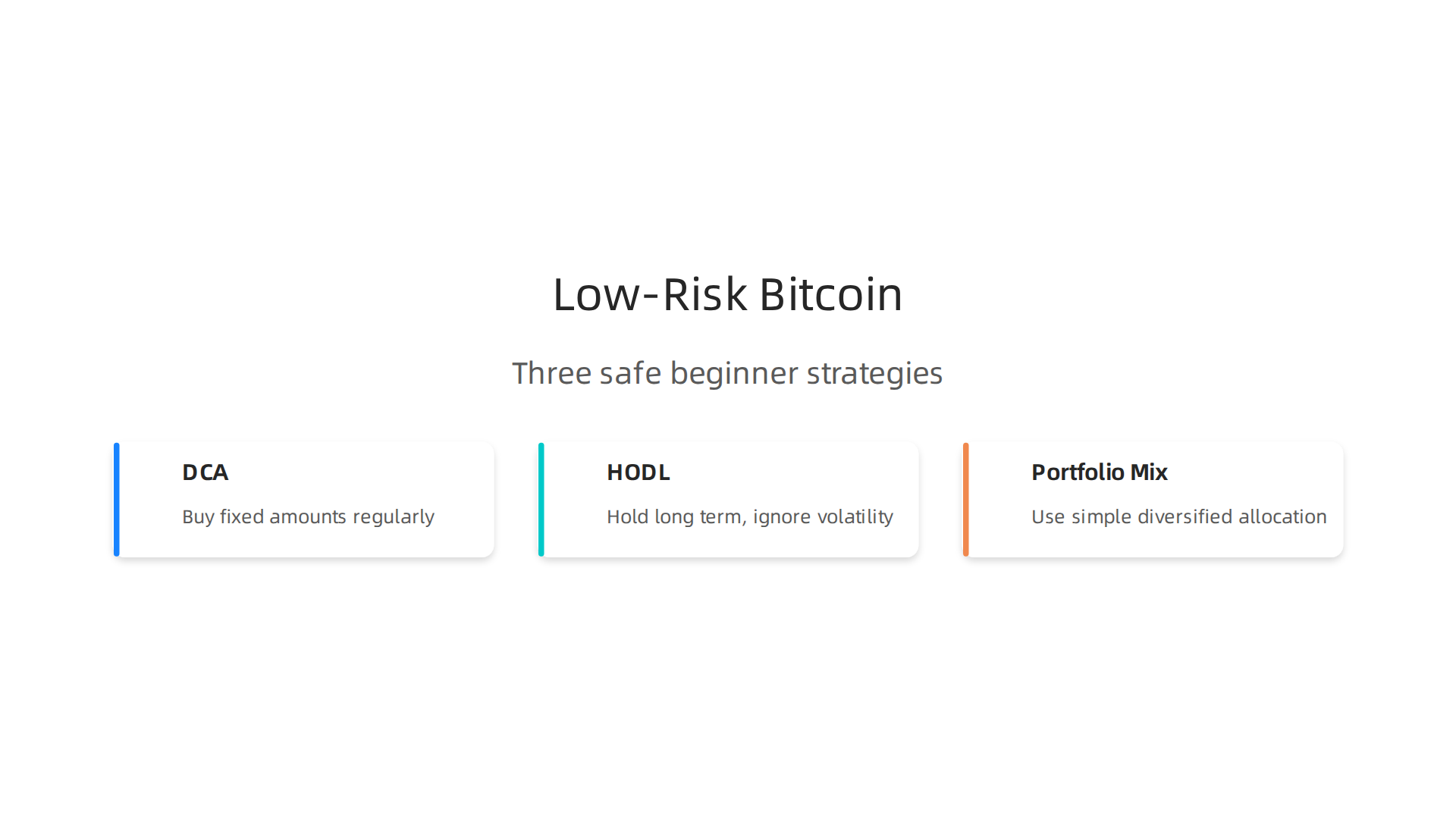 Low-Risk Bitcoin

Three safe beginner strategies

DCA

Buy fixed amounts regularly

HODL

Hold long term, ignore volatility

Portfolio Mix

Use simple diversified allocation